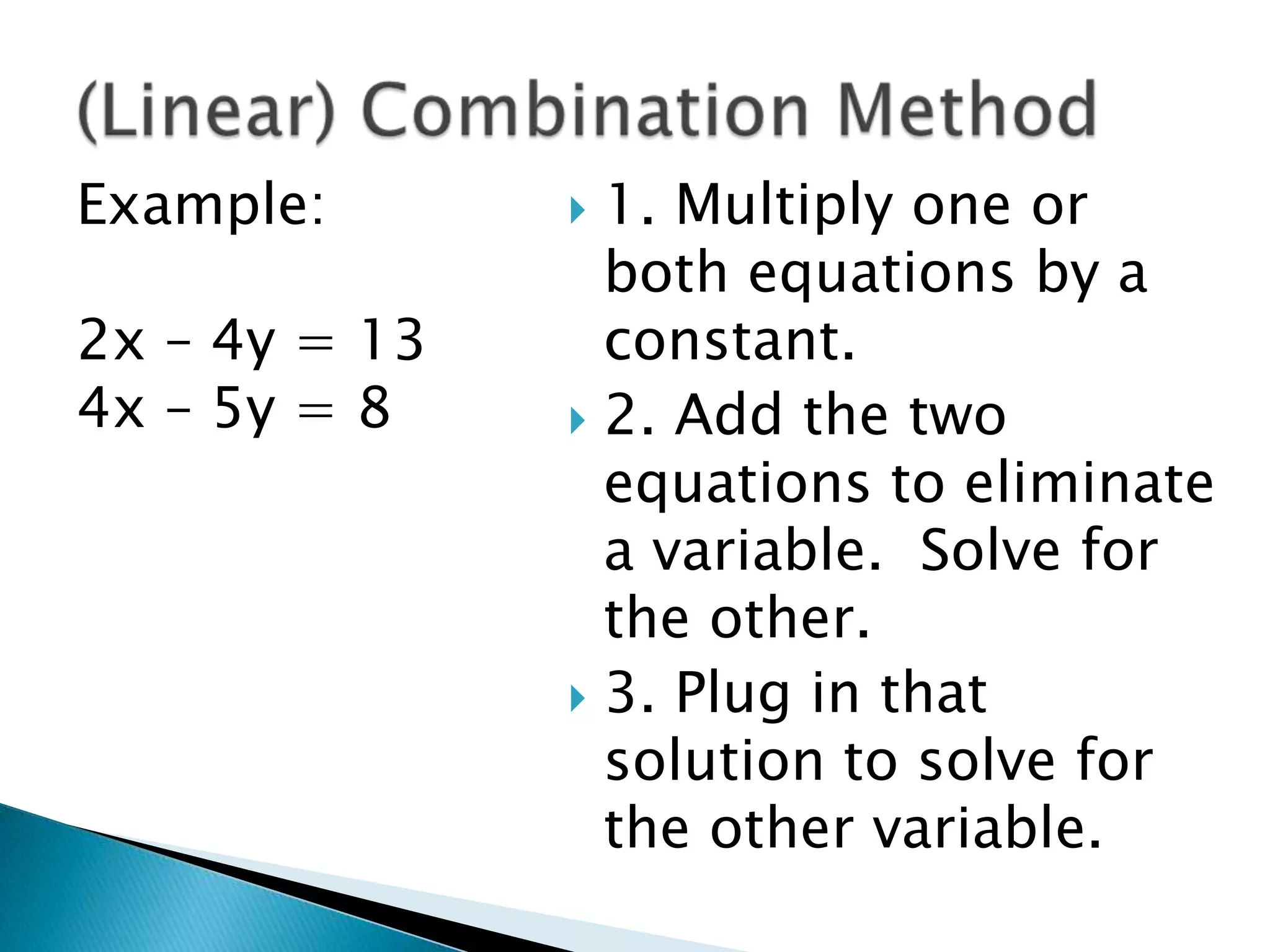 (Linear) Combination Method

Example:

$2x - 4y = 13$
$4x - 5y = 8$

1. Multiply one or both equations by a constant.

2. Add the two equations to eliminate a variable.  Solve for the other.

3. Plug in that solution to solve for the other variable.